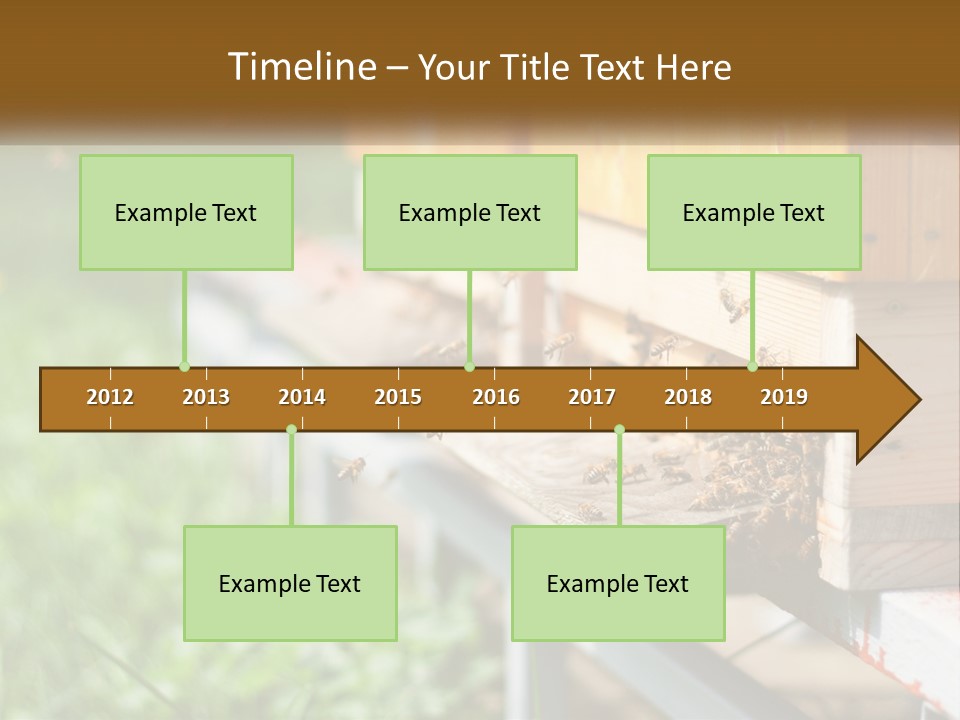 Timeline – Your Title Text Here

Example Text

Example Text

Example Text

2012
2013
2014
2015
2016
2017
2018
2019

Example Text

Example Text